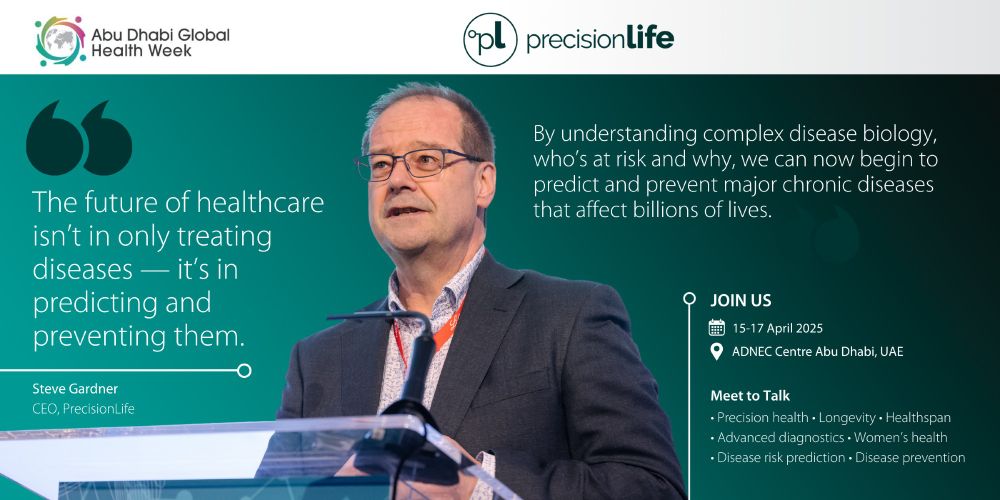 Abu Dhabi Global Health Week

pl precisionlife

The future of healthcare isn't in only treating diseases — it's in predicting and preventing them.

Steve Gardner
CEO, PrecisionLife

By understanding complex disease biology, who's at risk and why, we can now begin to predict and prevent major chronic diseases that affect billions of lives.

JOIN US
15-17 April 2025
ADNEC Centre Abu Dhabi, UAE

Meet to Talk
• Precision health • Longevity • Healthspan
• Advanced diagnostics • Women's health
• Disease risk prediction • Disease prevention